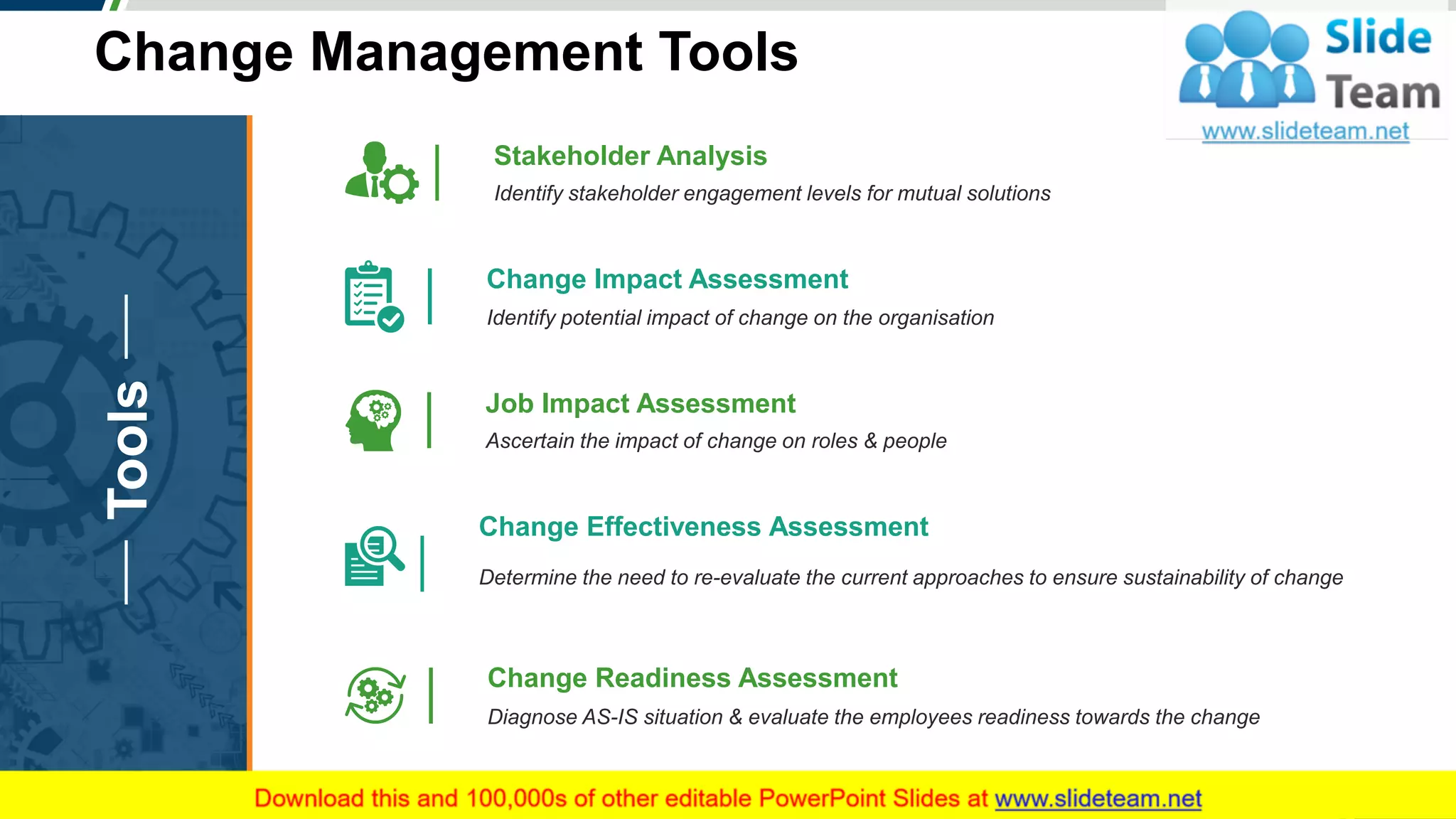 Change Management Tools

Slide Team
www.slideteam.net

Tools

Stakeholder Analysis
Identify stakeholder engagement levels for mutual solutions

Change Impact Assessment
Identify potential impact of change on the organisation

Job Impact Assessment
Ascertain the impact of change on roles & people

Change Effectiveness Assessment
Determine the need to re-evaluate the current approaches to ensure sustainability of change

Change Readiness Assessment
Diagnose AS-IS situation & evaluate the employees readiness towards the change

Download this and 100,000s of other editable PowerPoint Slides at www.slideteam.net